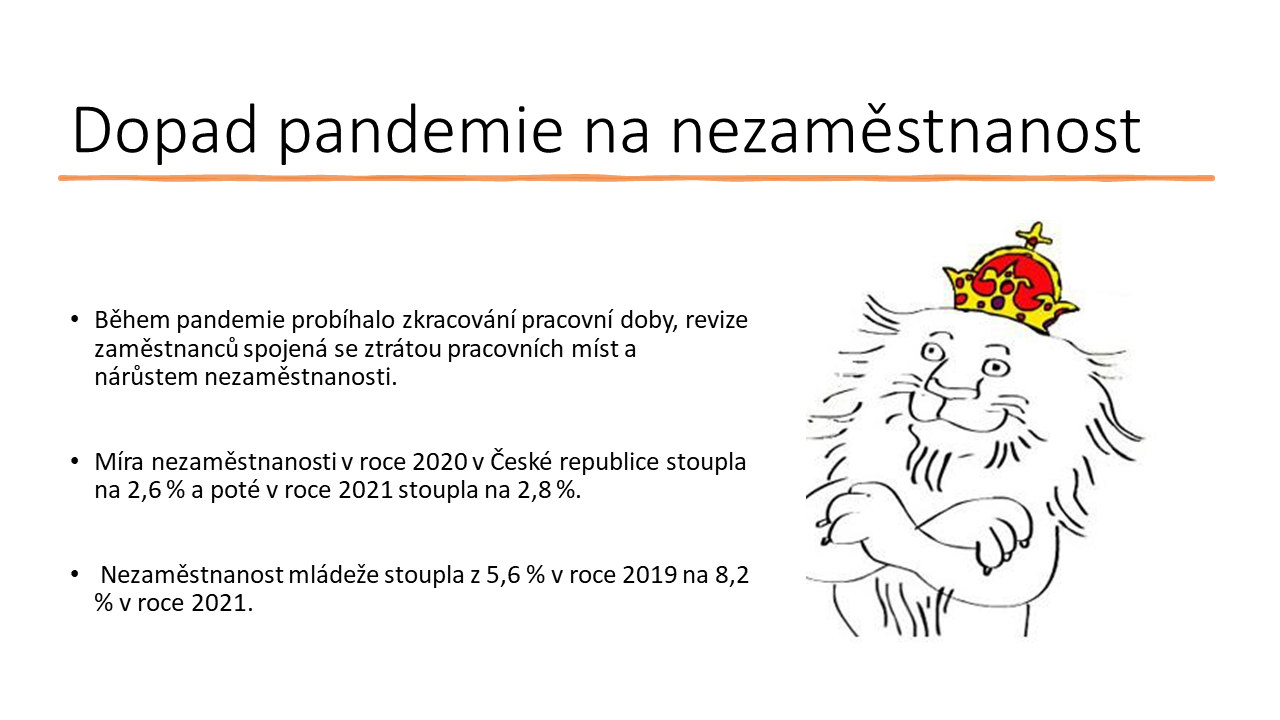 Dopad pandemie na nezaměstnanost

• Během pandemie probíhalo zkracování pracovní doby, revize zaměstnanců spojená se ztrátou pracovních míst a nárůstem nezaměstnanosti.

• Míra nezaměstnanosti v roce 2020 v České republice stoupla na 2,6 % a poté v roce 2021 stoupla na 2,8 %.

• Nezaměstnanost mládeže stoupla z 5,6 % v roce 2019 na 8,2 % v roce 2021.